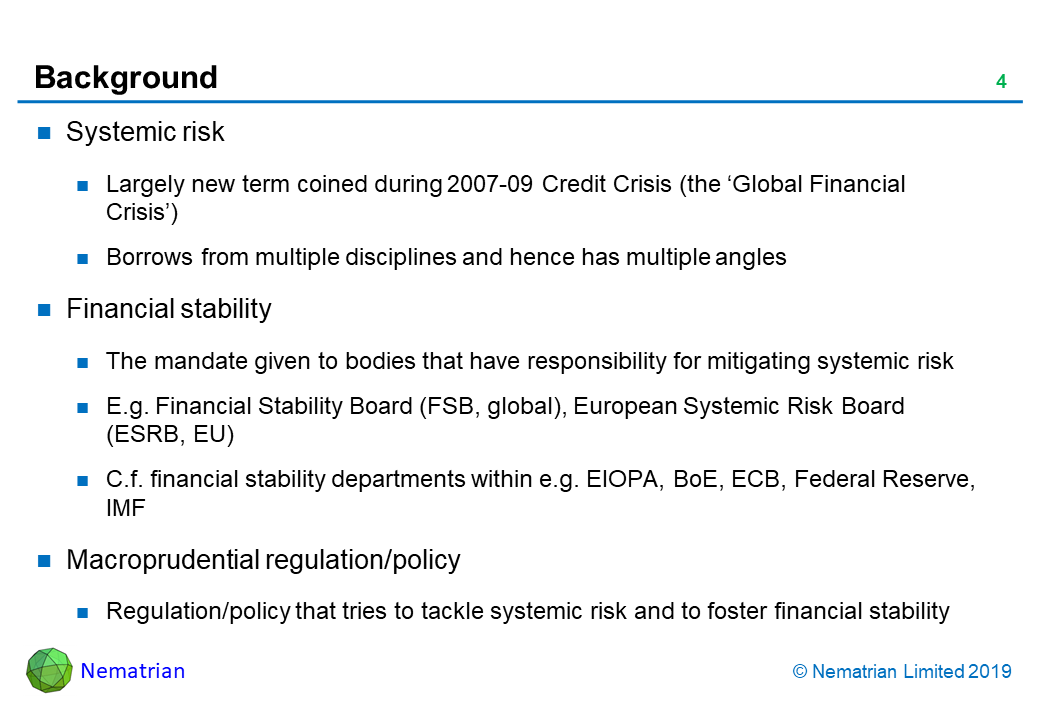 Background

4

Systemic risk

Largely new term coined during 2007-09 Credit Crisis (the ‘Global Financial Crisis’)

Borrows from multiple disciplines and hence has multiple angles

Financial stability

The mandate given to bodies that have responsibility for mitigating systemic risk

E.g. Financial Stability Board (FSB, global), European Systemic Risk Board (ESRB, EU)

C.f. financial stability departments within e.g. EIOPA, BoE, ECB, Federal Reserve, IMF

Macroprudential regulation/policy

Regulation/policy that tries to tackle systemic risk and to foster financial stability

Nematrian

© Nematrian Limited 2019